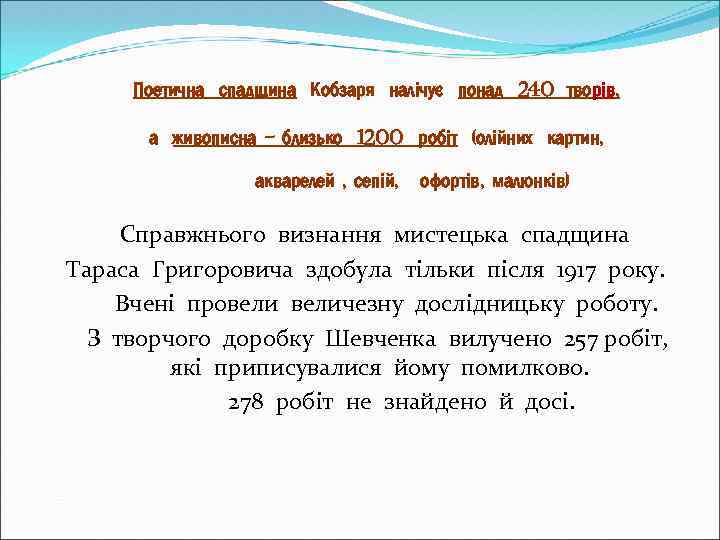 Поетична спадщина Кобзаря налічує понад 240 творів,

а живописна – близько 1200 робіт (олійних картин, акварелей , сепій, офортів, малюнків)

Справжнього визнання мистецька спадщина Тараса Григоровича здобула тільки після 1917 року. Вчені провели величезну дослідницьку роботу. З творчого доробку Шевченка вилучено 257 робіт, які приписувалися йому помилково. 278 робіт не знайдено й досі.